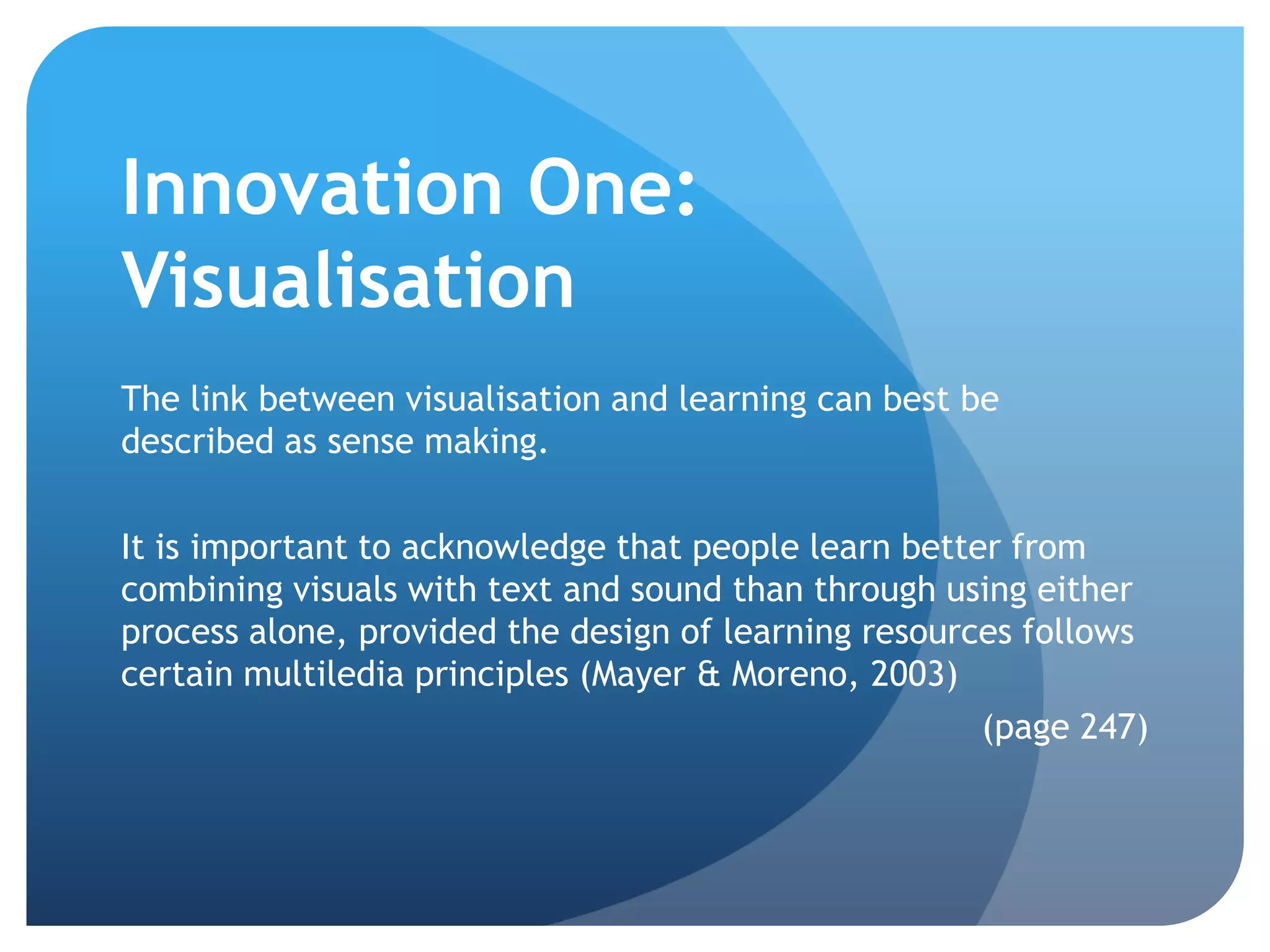 Innovation One: Visualisation

The link between visualisation and learning can best be described as sense making.

It is important to acknowledge that people learn better from combining visuals with text and sound than through using either process alone, provided the design of learning resources follows certain multiledia principles (Mayer & Moreno, 2003)

(page 247)